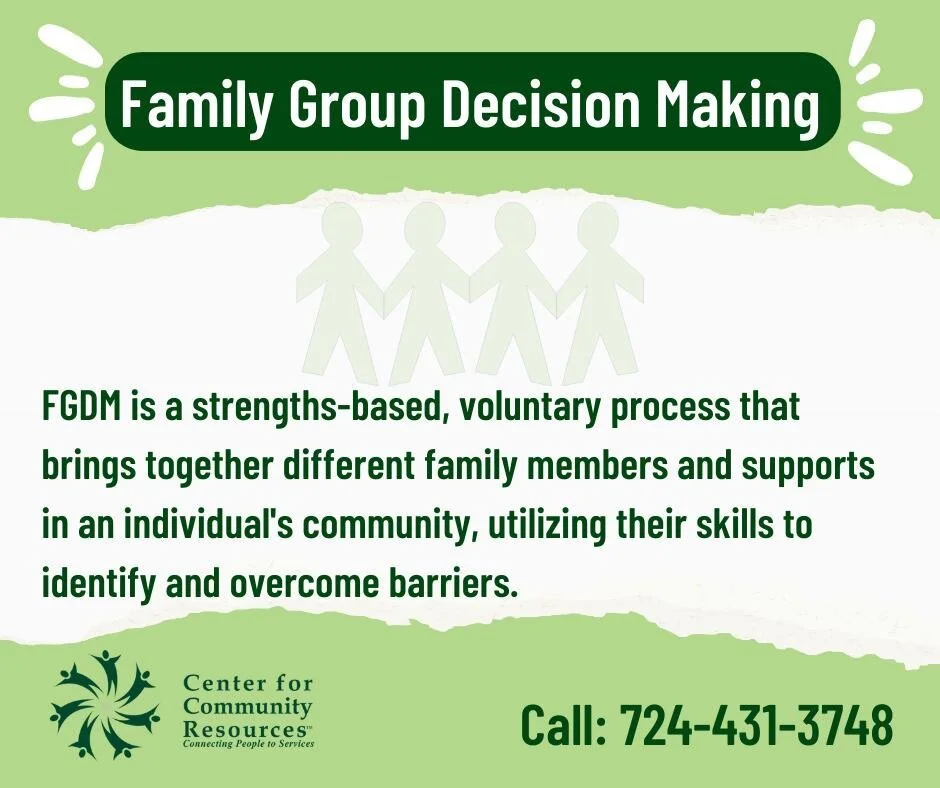 Family Group Decision Making

FGDM is a strengths-based, voluntary process that brings together different family members and supports in an individual's community, utilizing their skills to identify and overcome barriers.

Center for Community Resources™
Connecting People to Services

Call: 724-431-3748